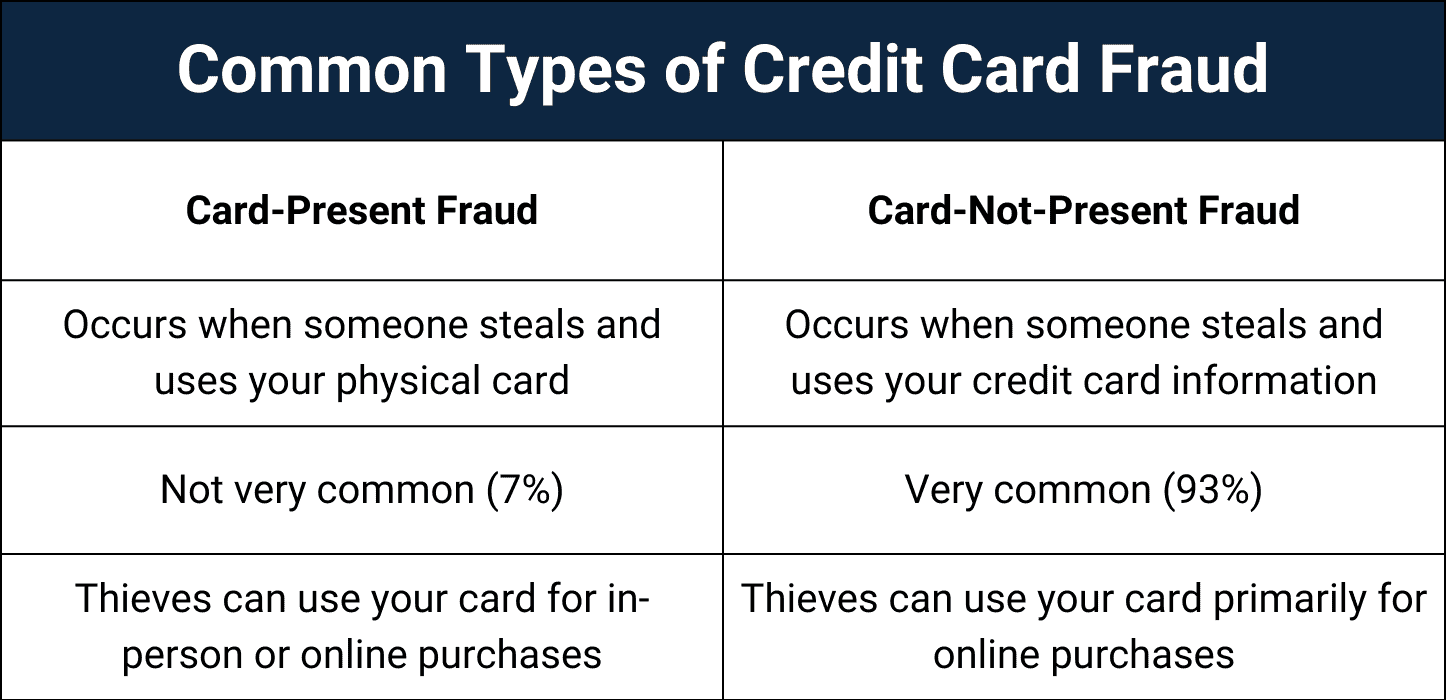 Common Types of Credit Card Fraud

| Card-Present Fraud | Card-Not-Present Fraud |
|---|---|
| Occurs when someone steals and uses your physical card | Occurs when someone steals and uses your credit card information |
| Not very common (7%) | Very common (93%) |
| Thieves can use your card for in-person or online purchases | Thieves can use your card primarily for online purchases |